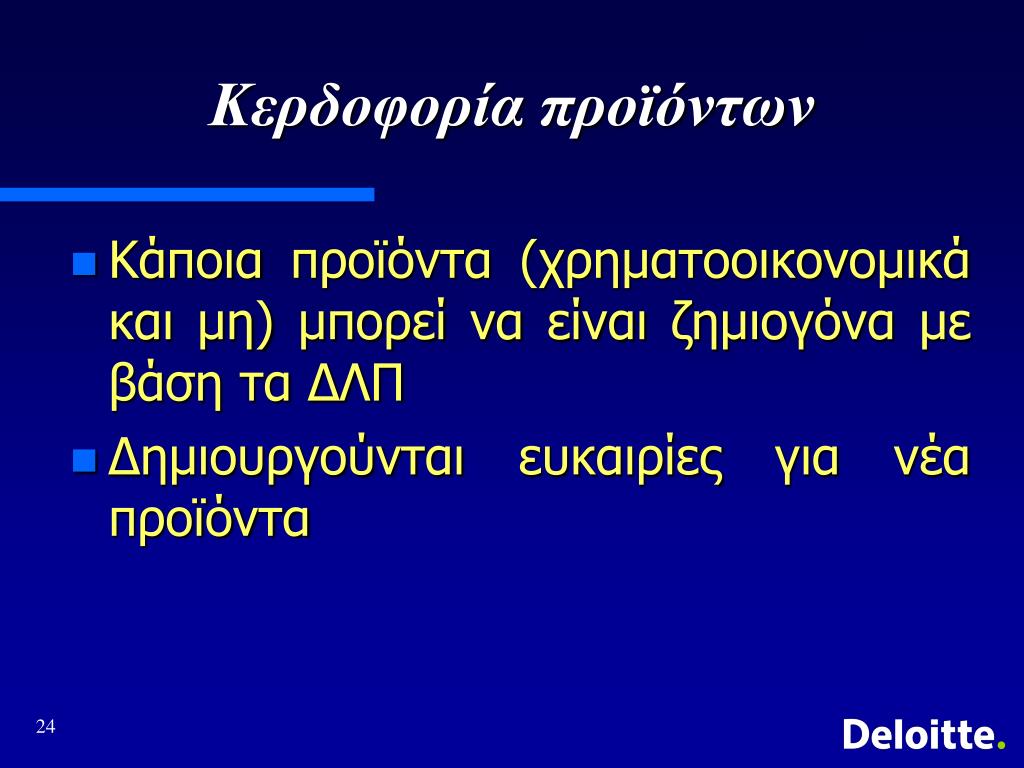 Κερδοφορία προϊόντων

Κάποια προϊόντα (χρηματοοικονομικά και μη) μπορεί να είναι ζημιογόνα με βάση τα ΔΛΠ

Δημιουργούνται ευκαιρίες για νέα προϊόντα

24

Deloitte.